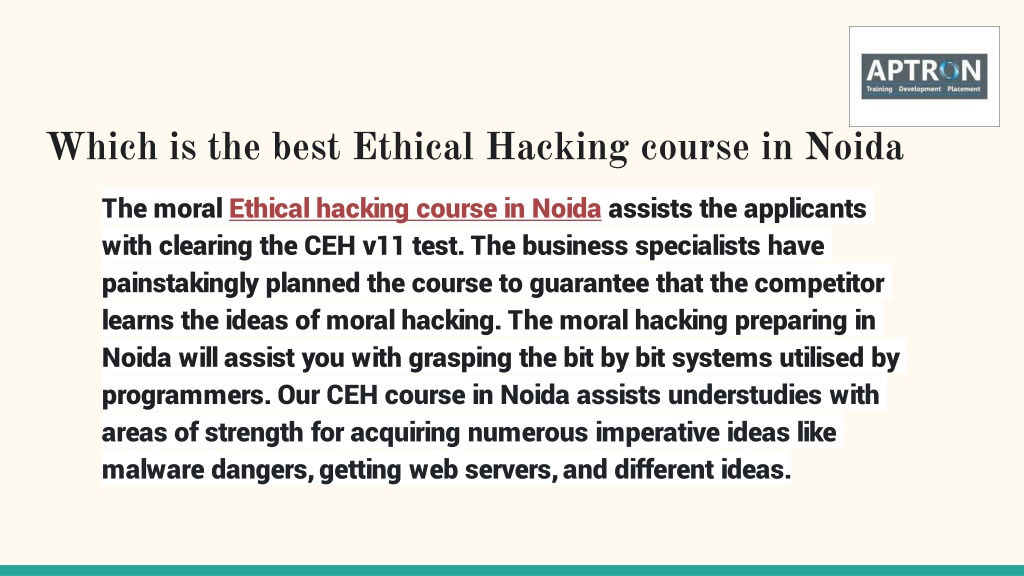 APTRON
Training Development Placement

Which is the best Ethical Hacking course in Noida

The moral Ethical hacking course in Noida assists the applicants with clearing the CEH v11 test. The business specialists have painstakingly planned the course to guarantee that the competitor learns the ideas of moral hacking. The moral hacking preparing in Noida will assist you with grasping the bit by bit systems utilised by programmers. Our CEH course in Noida assists understudies with areas of strength for acquiring numerous imperative ideas like malware dangers, getting web servers, and different ideas.